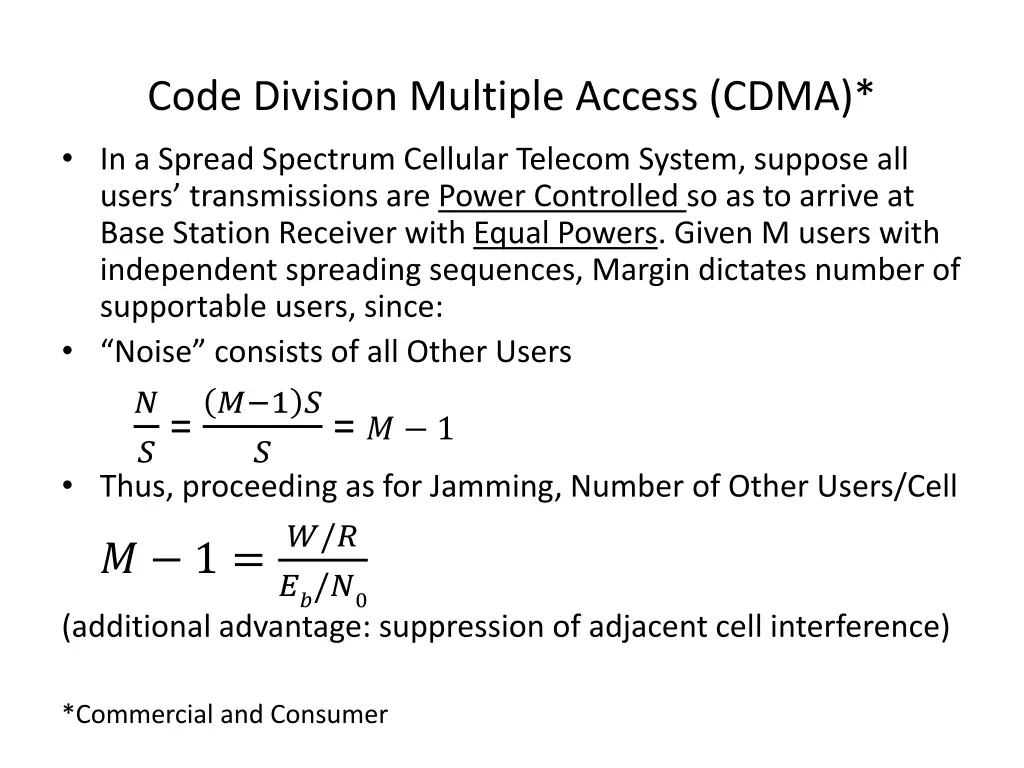 Code Division Multiple Access (CDMA)*

• In a Spread Spectrum Cellular Telecom System, suppose all users’ transmissions are Power Controlled so as to arrive at Base Station Receiver with Equal Powers. Given M users with independent spreading sequences, Margin dictates number of supportable users, since:

• “Noise” consists of all Other Users

$\frac{N}{S} = \frac{(M-1)S}{S} = M - 1$

• Thus, proceeding as for Jamming, Number of Other Users/Cell

$M - 1 = \frac{W/R}{E_b/N_0}$

(additional advantage: suppression of adjacent cell interference)

*Commercial and Consumer